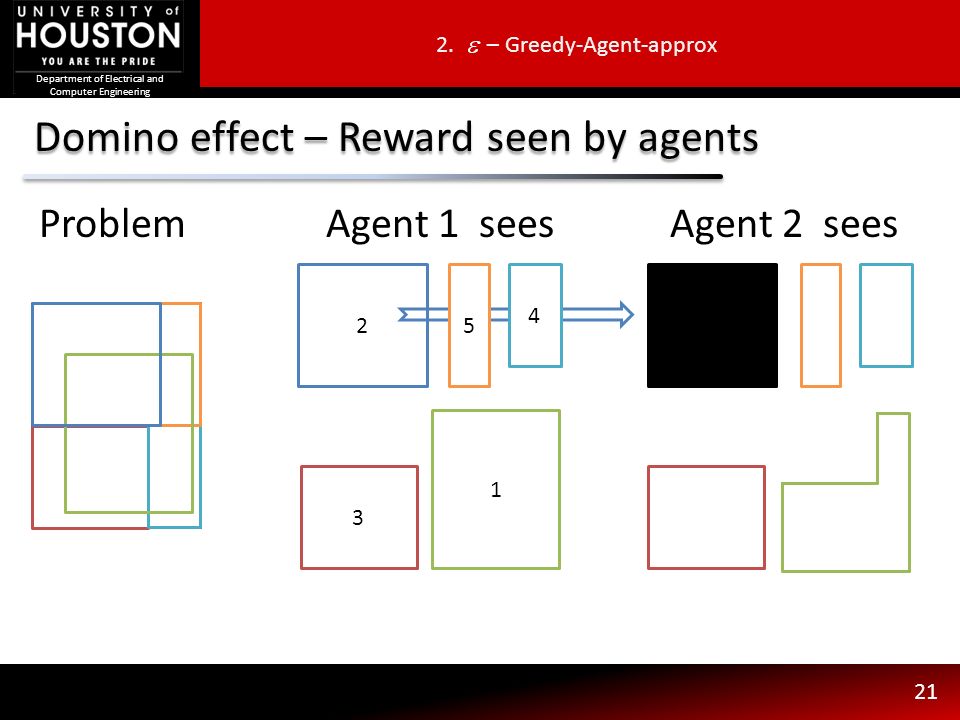 UNIVERSITY of HOUSTON
YOU ARE THE PRIDE
Department of Electrical and Computer Engineering

2. $\varepsilon$ – Greedy-Agent-approx

Domino effect – Reward seen by agents

Problem

Agent 1 sees

Agent 2 sees

2

5

4

3

1

21